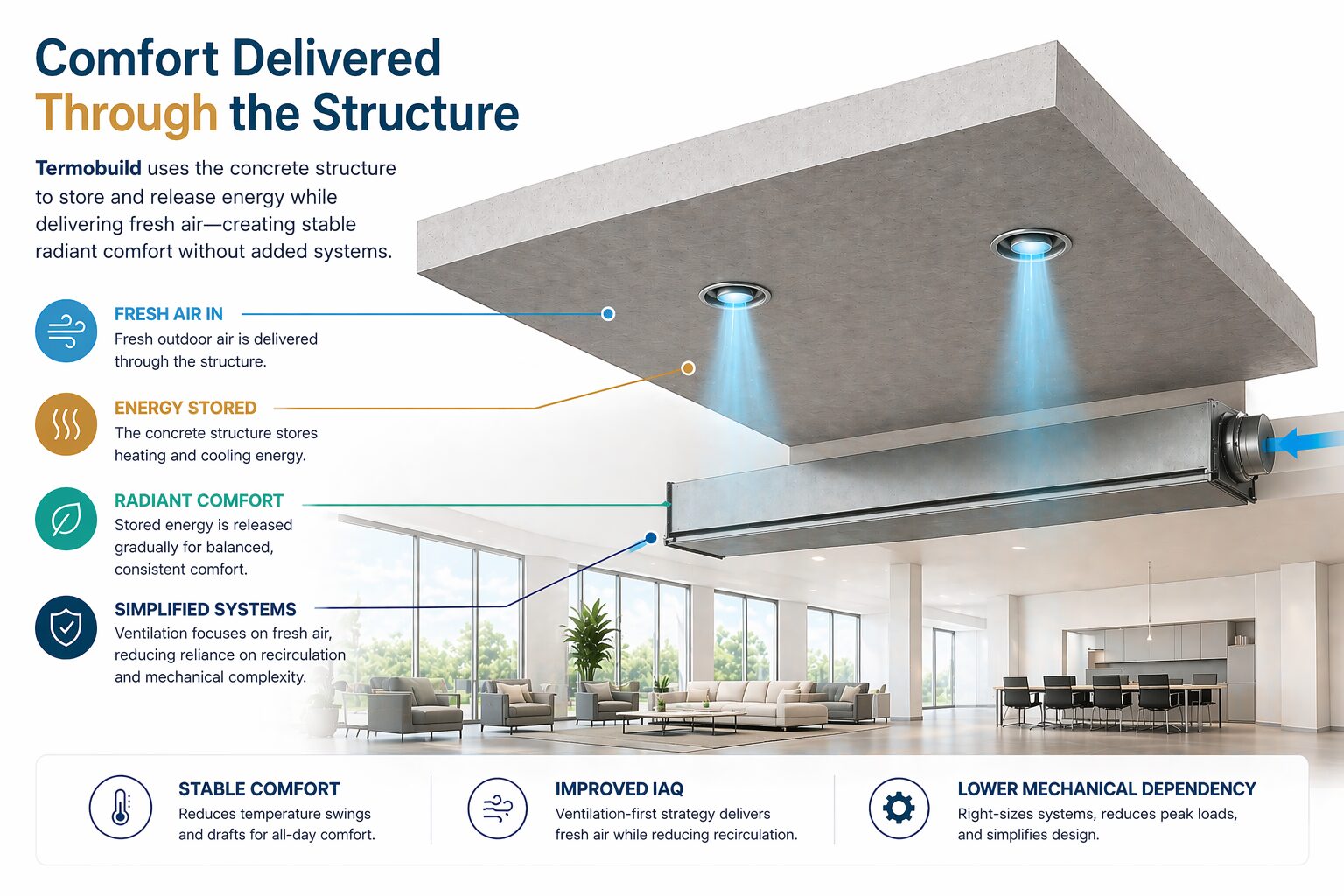 Comfort Delivered Through the Structure

Termobuild uses the concrete structure to store and release energy while delivering fresh air—creating stable radiant comfort without added systems.

FRESH AIR IN
Fresh outdoor air is delivered through the structure.

ENERGY STORED
The concrete structure stores heating and cooling energy.

RADIANT COMFORT
Stored energy is released gradually for balanced, consistent comfort.

SIMPLIFIED SYSTEMS
Ventilation focuses on fresh air, reducing reliance on recirculation and mechanical complexity.

STABLE COMFORT
Reduces temperature swings and drafts for all-day comfort.

IMPROVED IAQ
Ventilation-first strategy delivers fresh air while reducing recirculation.

LOWER MECHANICAL DEPENDENCY
Right-sizes systems, reduces peak loads, and simplifies design.